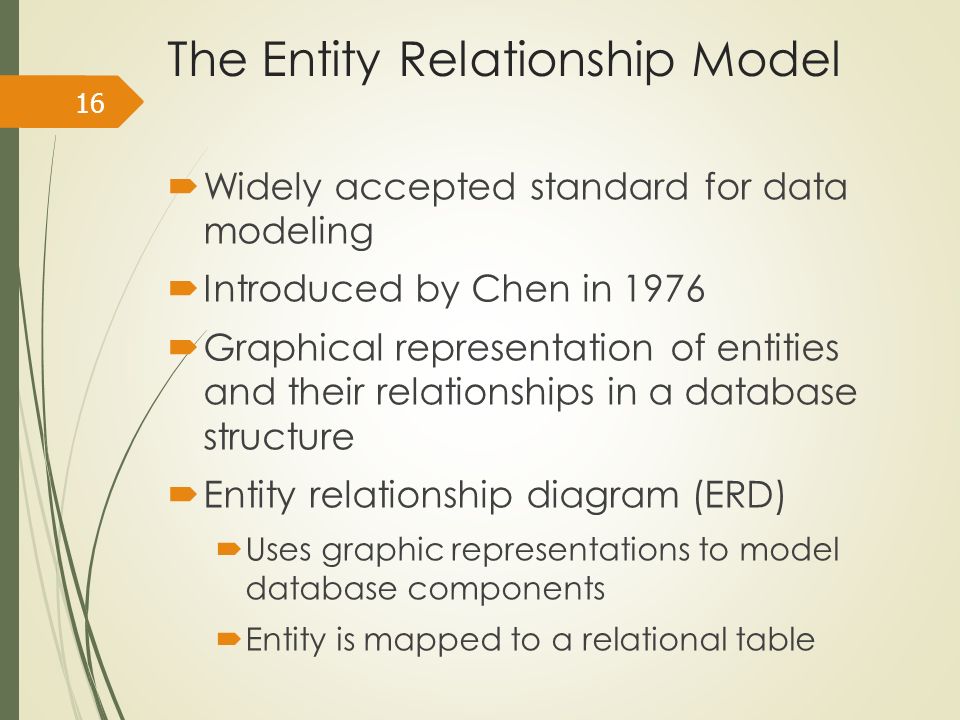 The Entity Relationship Model

16

Widely accepted standard for data modeling

Introduced by Chen in 1976

Graphical representation of entities and their relationships in a database structure

Entity relationship diagram (ERD)

Uses graphic representations to model database components

Entity is mapped to a relational table